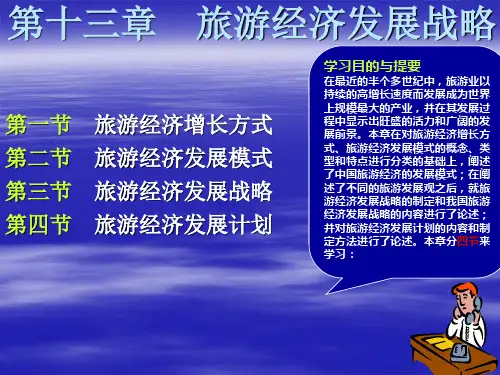 第十三章　旅游经济发展战略

第一节　旅游经济增长方式
第二节　旅游经济发展模式
第三节　旅游经济发展战略
第四节　旅游经济发展计划

学习目的与提要
在最近的半个多世纪中，旅游业以持续的高增长速度而发展成为世界上规模最大的产业，并在其发展过程中显示出旺盛的活力和广阔的发展前景。本章在对旅游经济增长方式、旅游经济发展模式的概念、类型和特点进行分类的基础上，阐述了中国旅游经济的发展模式；在阐述了不同的旅游发展观之后，就旅游经济发展战略的制定和我国旅游经济发展战略的内容进行了论述；并对旅游经济发展计划的内容和制定方法进行了论述。本章分四节来学习：